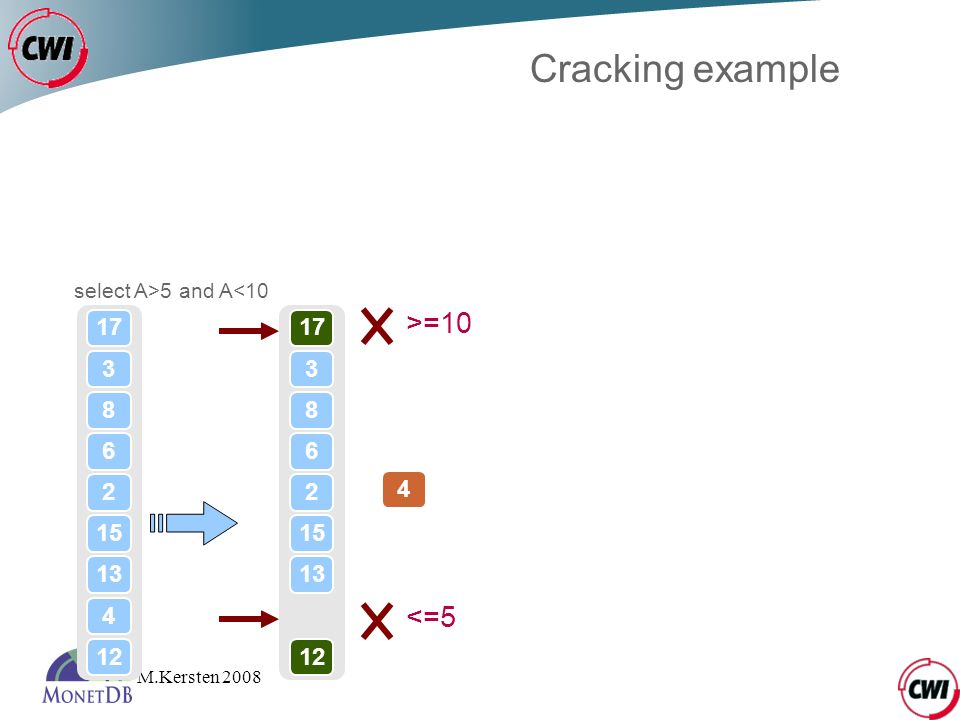 CWI

Cracking example

select A>5 and A<10

17
3
8
6
2
15
13
4
12

17
3
8
6
2
15
13

12

>=10

4

<=5

MONETDB

M.Kersten 2008

CWI